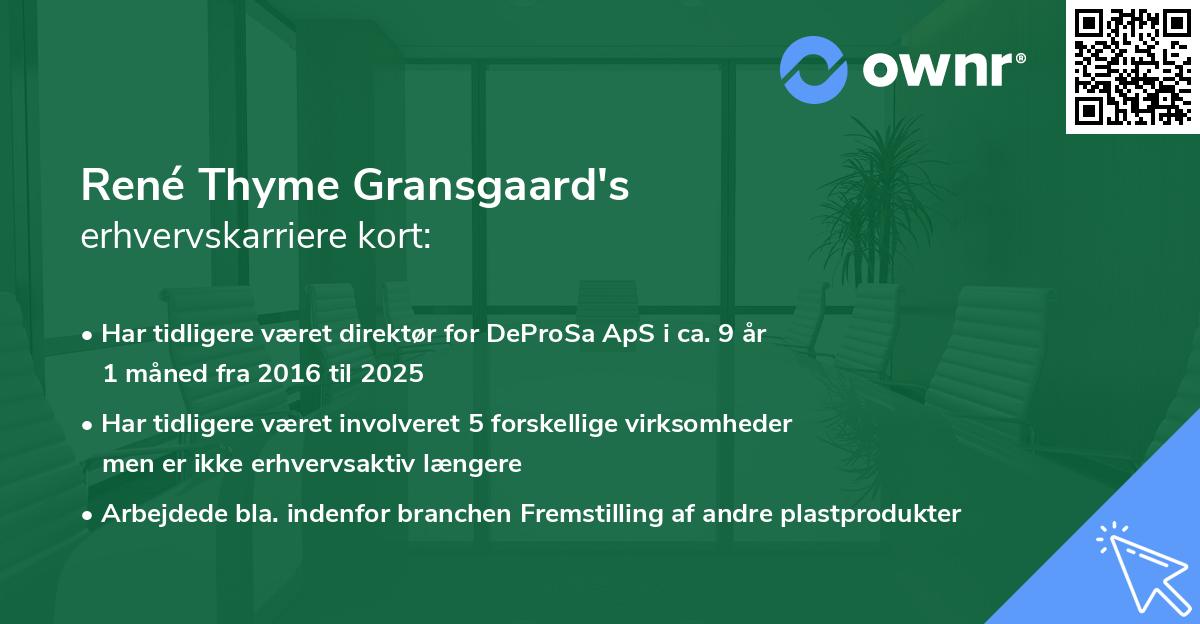 ownr®

René Thyme Gransgaard's
erhvervskarriere kort:

• Har tidligere været direktør for DeProSa ApS i ca. 9 år 1 måned fra 2016 til 2025

• Har tidligere været involveret 5 forskellige virksomheder men er ikke erhvervsaktiv længere

• Arbejdede bla. indenfor branchen Fremstilling af andre plastprodukter